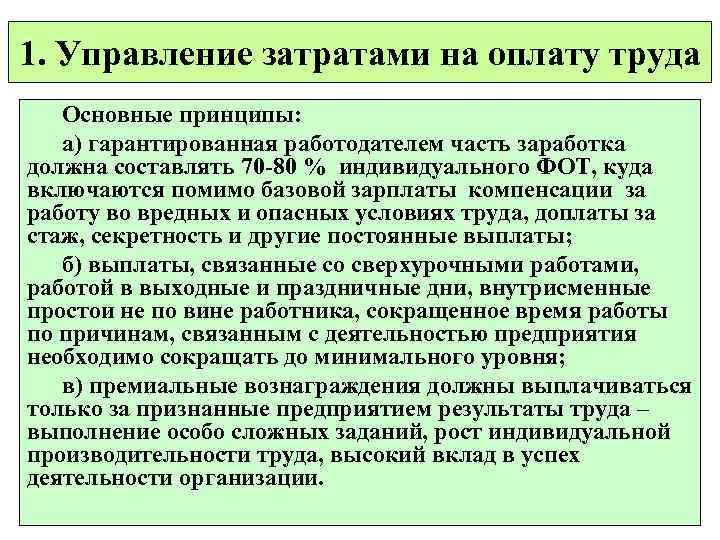 1. Управление затратами на оплату труда

Основные принципы:

а) гарантированная работодателем часть заработка должна составлять 70-80 % индивидуального ФОТ, куда включаются помимо базовой зарплаты компенсации за работу во вредных и опасных условиях труда, доплаты за стаж, секретность и другие постоянные выплаты;

б) выплаты, связанные со сверхурочными работами, работой в выходные и праздничные дни, внутрисменные простои не по вине работника, сокращенное время работы по причинам, связанным с деятельностью предприятия необходимо сокращать до минимального уровня;

в) премиальные вознаграждения должны выплачиваться только за признанные предприятием результаты труда – выполнение особо сложных заданий, рост индивидуальной производительности труда, высокий вклад в успех деятельности организации.